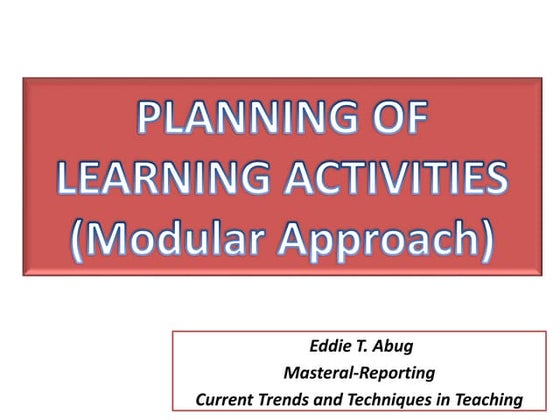 PLANNING OF LEARNING ACTIVITIES (Modular Approach)

Eddie T. Abug
Masteral-Reporting
Current Trends and Techniques in Teaching